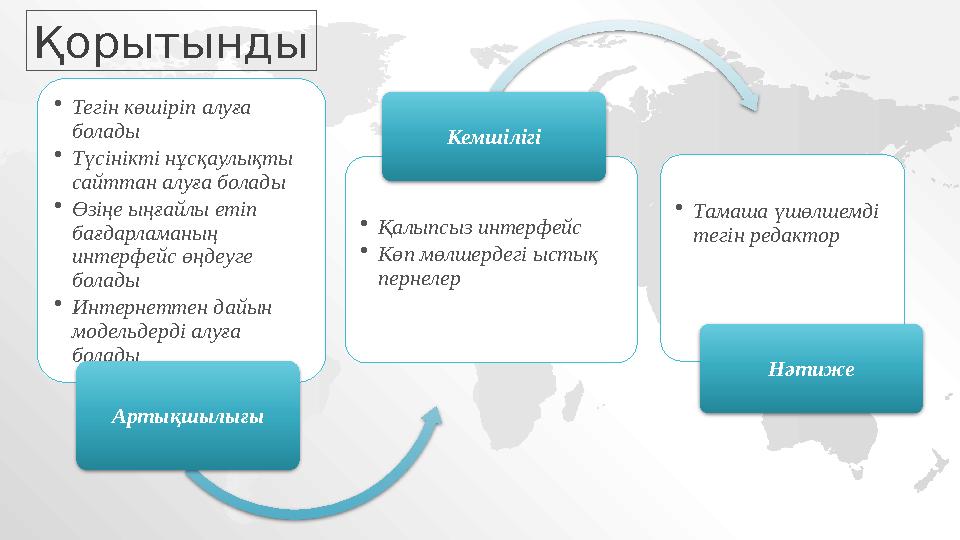 Қорытынды

• Тегін көшіріп алуға болады
• Түсінікті нұсқаулықты сайттан алуға болады
• Өзіңе ыңғайлы етіп бағдарламаның интерфейс өңдеуге болады
• Интернеттен дайын модельдерді алуға болады

Артықшылығы

Кемшілігі

• Қалыпсыз интерфейс
• Көп мөлшердегі ыстық пернелер

• Тамаша үшөлшемді тегін редактор

Нәтиже